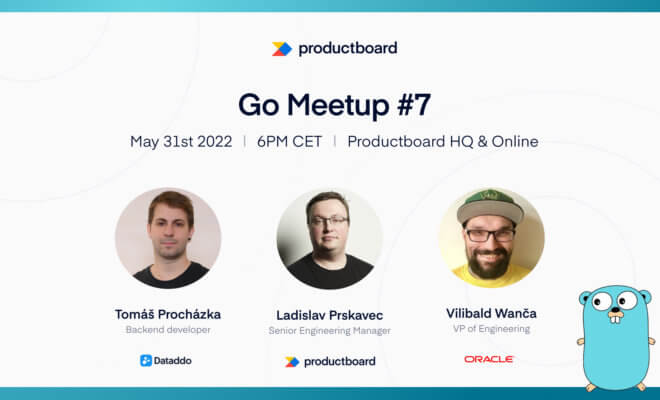 productboard

Go Meetup #7

May 31st 2022 | 6PM CET | Productboard HQ & Online

Tomáš Procházka
Backend developer
Dataddo

Ladislav Prskavec
Senior Engineering Manager
productboard

Vilibald Wanča
VP of Engineering
ORACLE